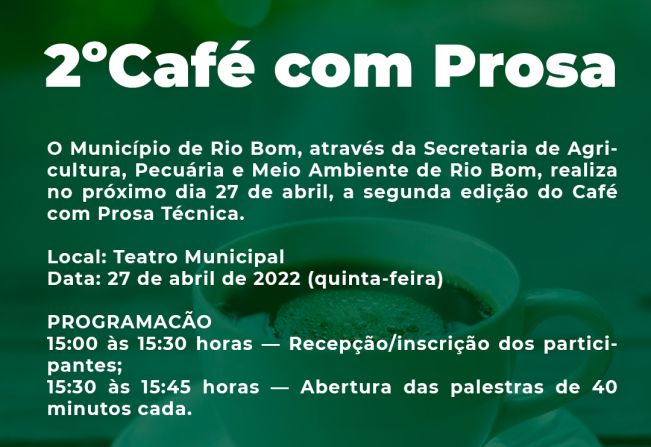 2°Café com Prosa

O Município de Rio Bom, através da Secretaria de Agricultura, Pecuária e Meio Ambiente de Rio Bom, realiza no próximo dia 27 de abril, a segunda edição do Café com Prosa Técnica.

Local: Teatro Municipal
Data: 27 de abril de 2022 (quinta-feira)

PROGRAMACÃO
15:00 às 15:30 horas — Recepção/inscrição dos participantes;
15:30 às 15:45 horas — Abertura das palestras de 40 minutos cada.